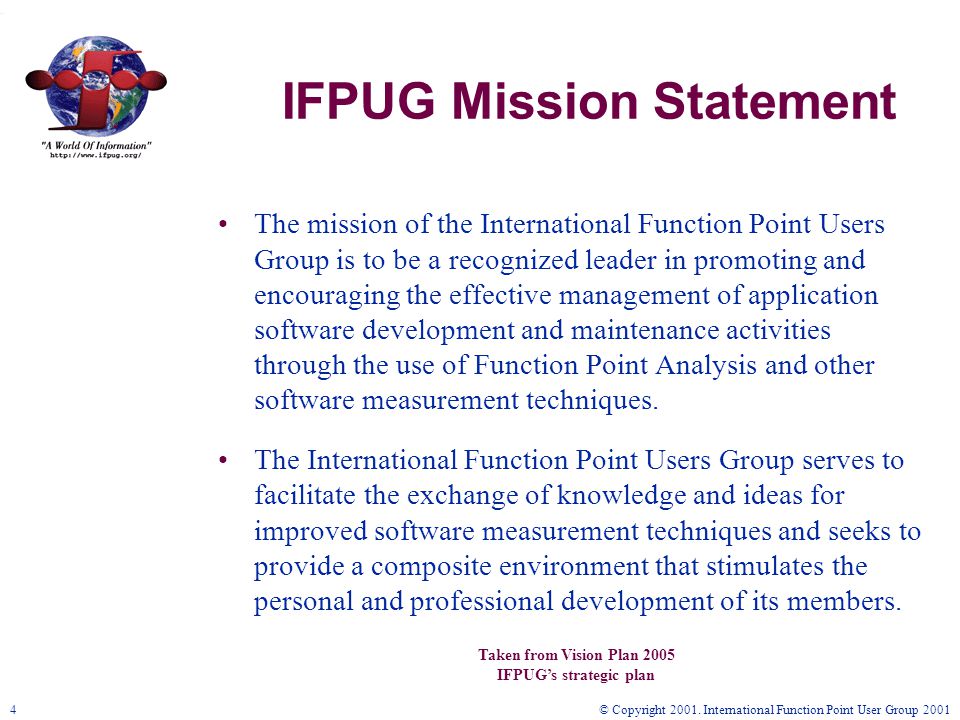 "A World Of Information"
http://www.ifpug.org/

IFPUG Mission Statement

• The mission of the International Function Point Users Group is to be a recognized leader in promoting and encouraging the effective management of application software development and maintenance activities through the use of Function Point Analysis and other software measurement techniques.

• The International Function Point Users Group serves to facilitate the exchange of knowledge and ideas for improved software measurement techniques and seeks to provide a composite environment that stimulates the personal and professional development of its members.

Taken from Vision Plan 2005
IFPUG's strategic plan

4

© Copyright 2001. International Function Point User Group 2001